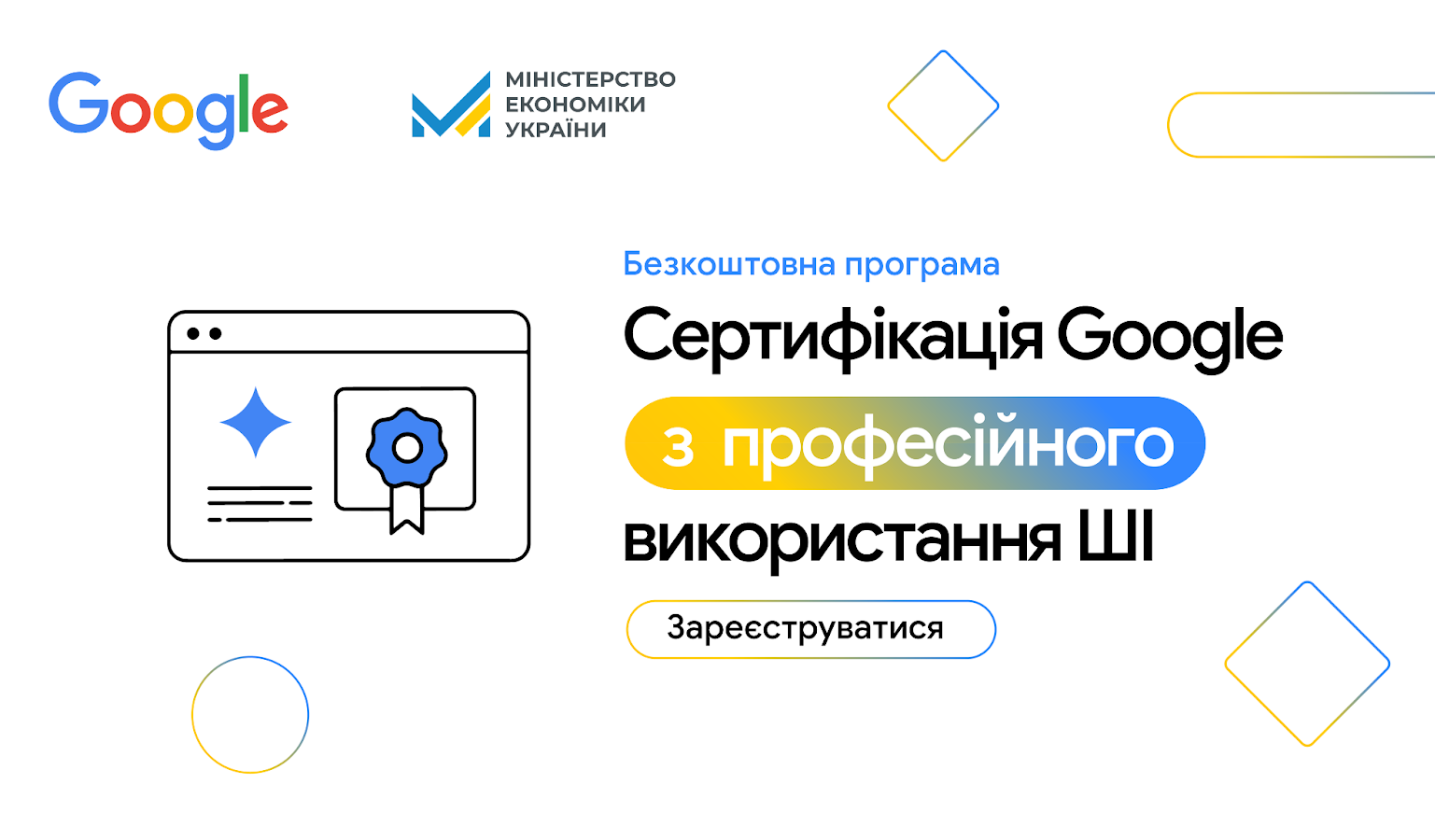 Google

МІНІСТЕРСТВО ЕКОНОМІКИ УКРАЇНИ

Безкоштовна програма

Сертифікація Google з професійного використання ШІ

Зареєструватися